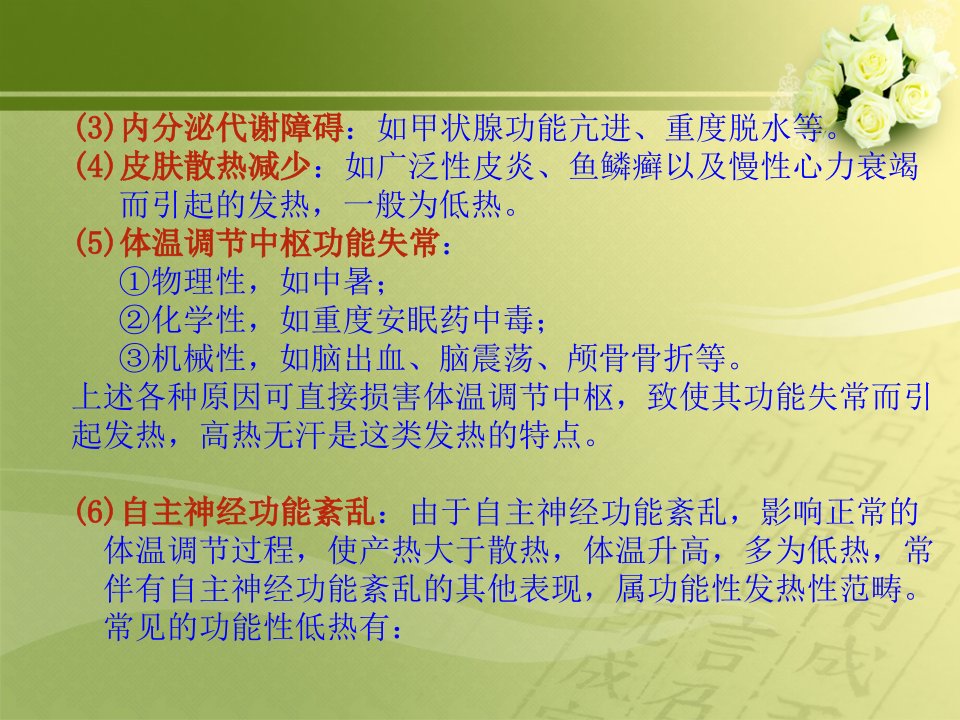 (3)内分泌代谢障碍：如甲状腺功能亢进、重度脱水等。
(4)皮肤散热减少：如广泛性皮炎、鱼鳞癣以及慢性心力衰竭而引起的发热，一般为低热。
(5)体温调节中枢功能失常：
①物理性，如中暑；
②化学性，如重度安眠药中毒；
③机械性，如脑出血、脑震荡、颅骨骨折等。
上述各种原因可直接损害体温调节中枢，致使其功能失常而引起发热，高热无汗是这类发热的特点。

(6)自主神经功能紊乱：由于自主神经功能紊乱，影响正常的体温调节过程，使产热大于散热，体温升高，多为低热，常伴有自主神经功能紊乱的其他表现，属功能性发热性范畴。常见的功能性低热有：